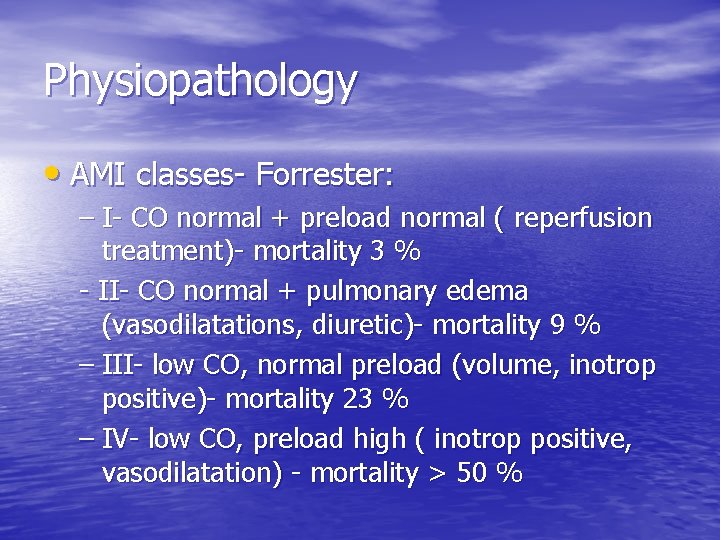 Physiopathology

• AMI classes- Forrester:

– I- CO normal + preload normal ( reperfusion treatment)- mortality 3 %

- II- CO normal + pulmonary edema (vasodilatations, diuretic)- mortality 9 %

– III- low CO, normal preload (volume, inotrop positive)- mortality 23 %

– IV- low CO, preload high ( inotrop positive, vasodilatation) - mortality > 50 %